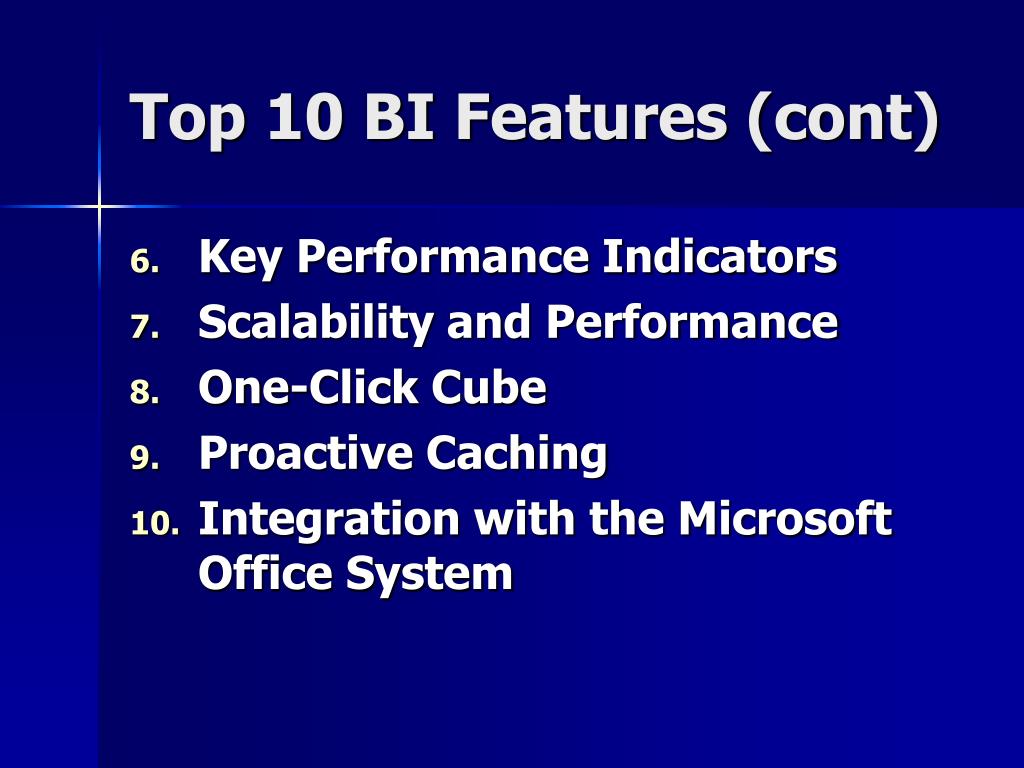 Top 10 BI Features (cont)

6. Key Performance Indicators
7. Scalability and Performance
8. One-Click Cube
9. Proactive Caching
10. Integration with the Microsoft Office System